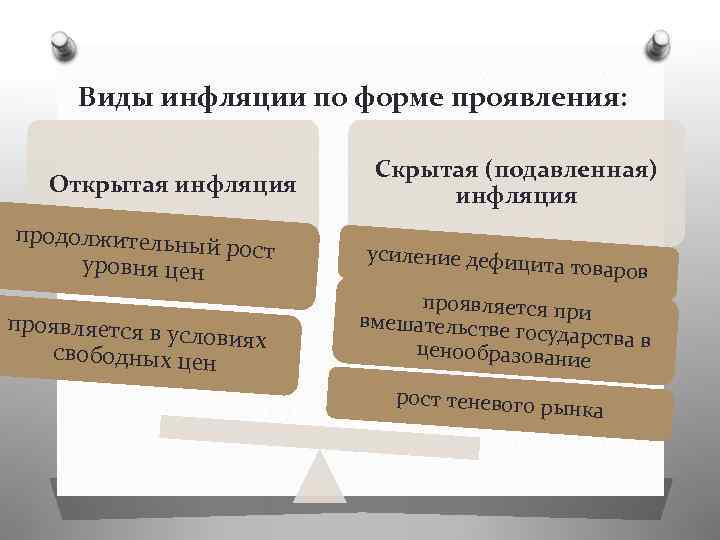 Виды инфляции по форме проявления:

Открытая инфляция

продолжительный рост уровня цен

проявляется в условиях свободных цен

Скрытая (подавленная) инфляция

усиление дефицита товаров

проявляется при вмешательстве государства в ценообразование

рост теневого рынка